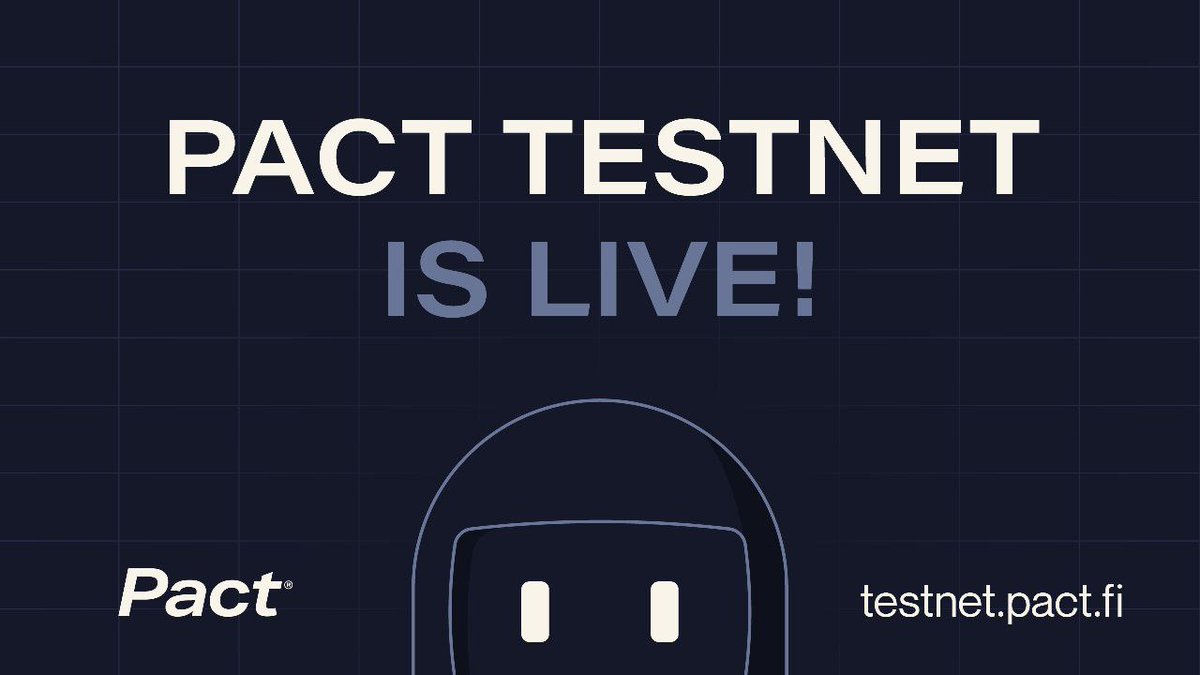 PACT TESTNET
IS LIVE!

Pact®

testnet.pact.fi